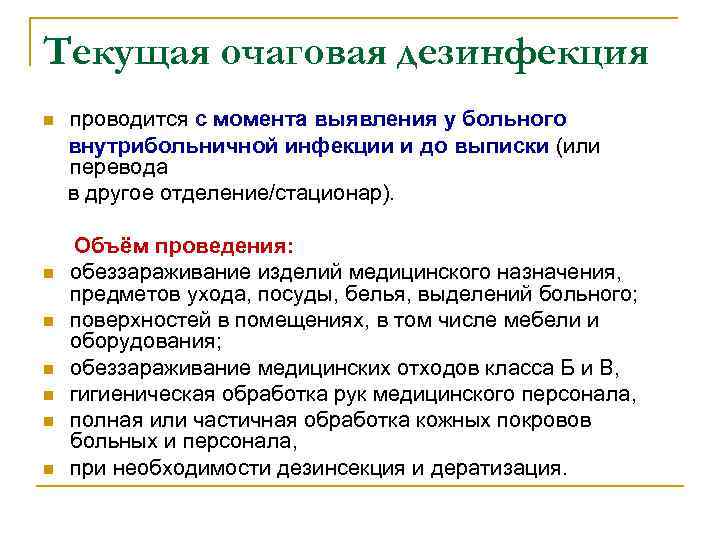 Текущая очаговая дезинфекция

проводится с момента выявления у больного внутрибольничной инфекции и до выписки (или перевода в другое отделение/стационар).

Объём проведения:

обеззараживание изделий медицинского назначения, предметов ухода, посуды, белья, выделений больного;

поверхностей в помещениях, в том числе мебели и оборудования;

обеззараживание медицинских отходов класса Б и В,

гигиеническая обработка рук медицинского персонала,

полная или частичная обработка кожных покровов больных и персонала,

при необходимости дезинсекция и дератизация.